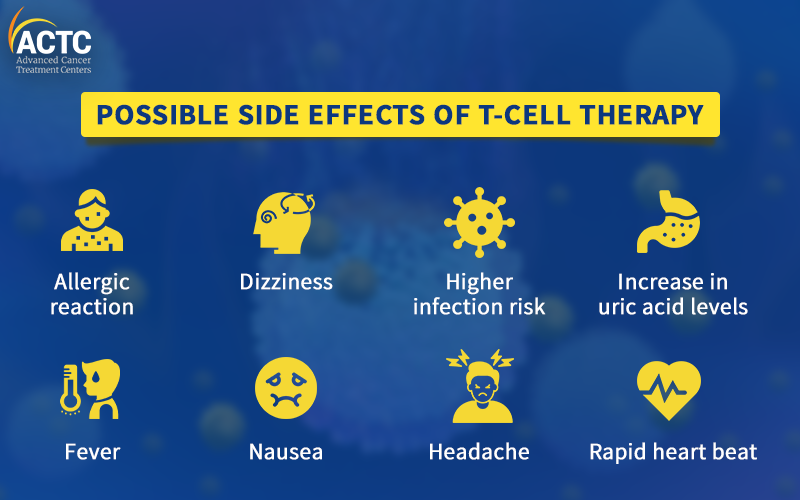 ACTC
Advanced Cancer
Treatment Centers

POSSIBLE SIDE EFFECTS OF T-CELL THERAPY

Allergic reaction

Dizziness

Higher infection risk

Increase in uric acid levels

Fever

Nausea

Headache

Rapid heart beat